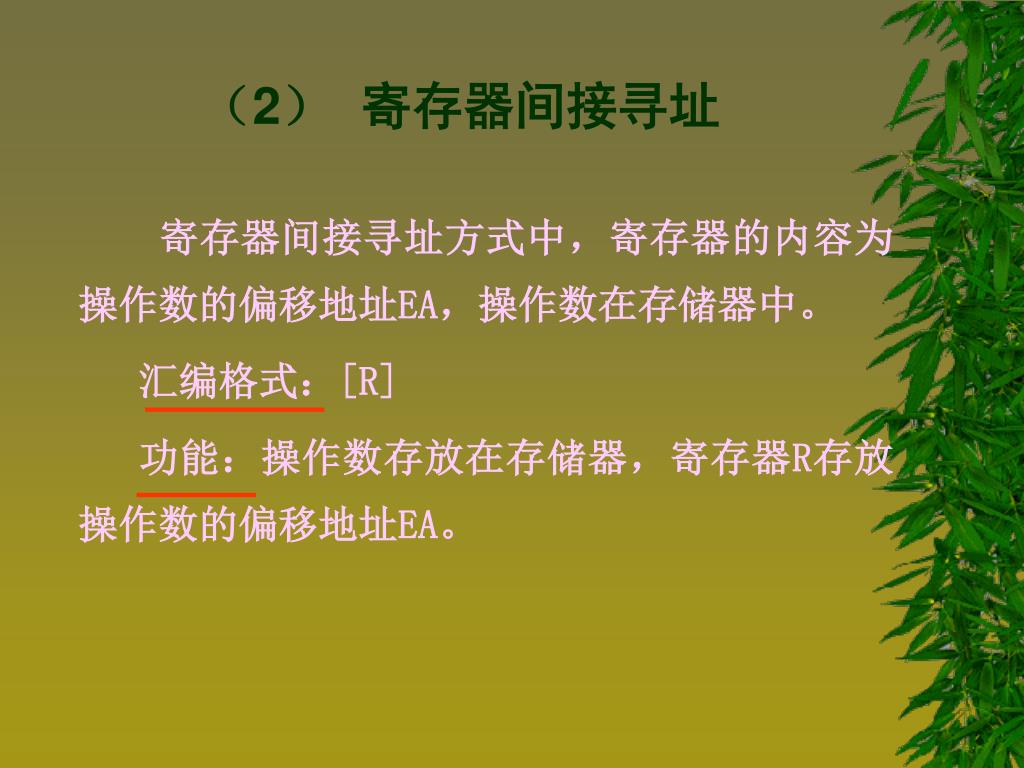 （2） 寄存器间接寻址

寄存器间接寻址方式中，寄存器的内容为操作数的偏移地址EA，操作数在存储器中。

汇编格式：[R]

功能：操作数存放在存储器，寄存器R存放操作数的偏移地址EA。